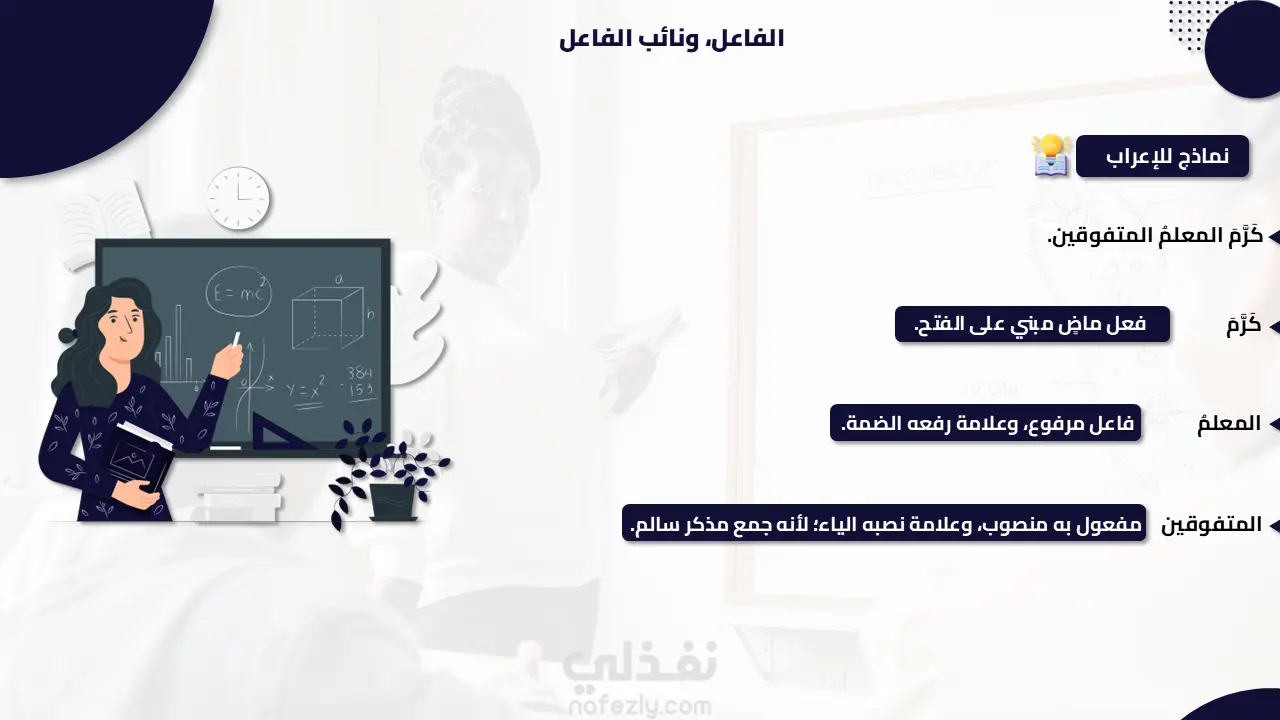 الفاعل، ونائب الفاعل

نماذج للإعراب

كَرَّمَ المعلمُ المتفوقين.

كَرَّمَ
فعل ماضٍ مبني على الفتح.

المعلمُ
فاعل مرفوع، وعلامة رفعه الضمة.

المتفوقين
مفعول به منصوب، وعلامة نصبه الياء؛ لأنه جمع مذكر سالم.

$E=mc^2$
a
b
$y=x^2$
384
153

نفذلي
nafezly.com